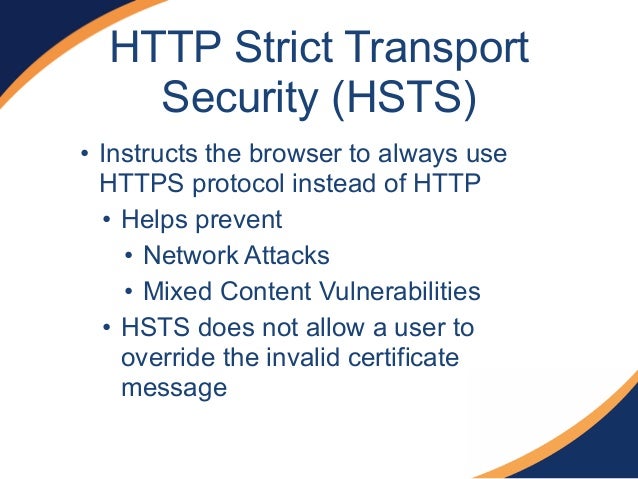 HTTP Strict Transport Security (HSTS)

• Instructs the browser to always use HTTPS protocol instead of HTTP

• Helps prevent

• Network Attacks

• Mixed Content Vulnerabilities

• HSTS does not allow a user to override the invalid certificate message